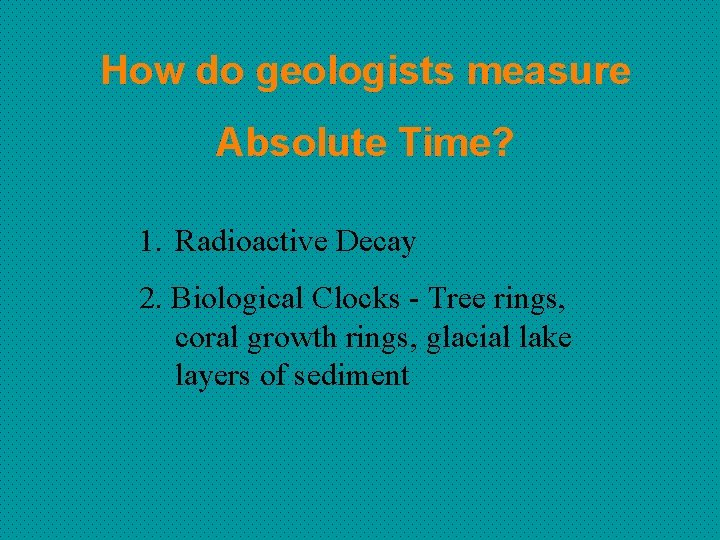 How do geologists measure Absolute Time?

1. Radioactive Decay

2. Biological Clocks - Tree rings, coral growth rings, glacial lake layers of sediment